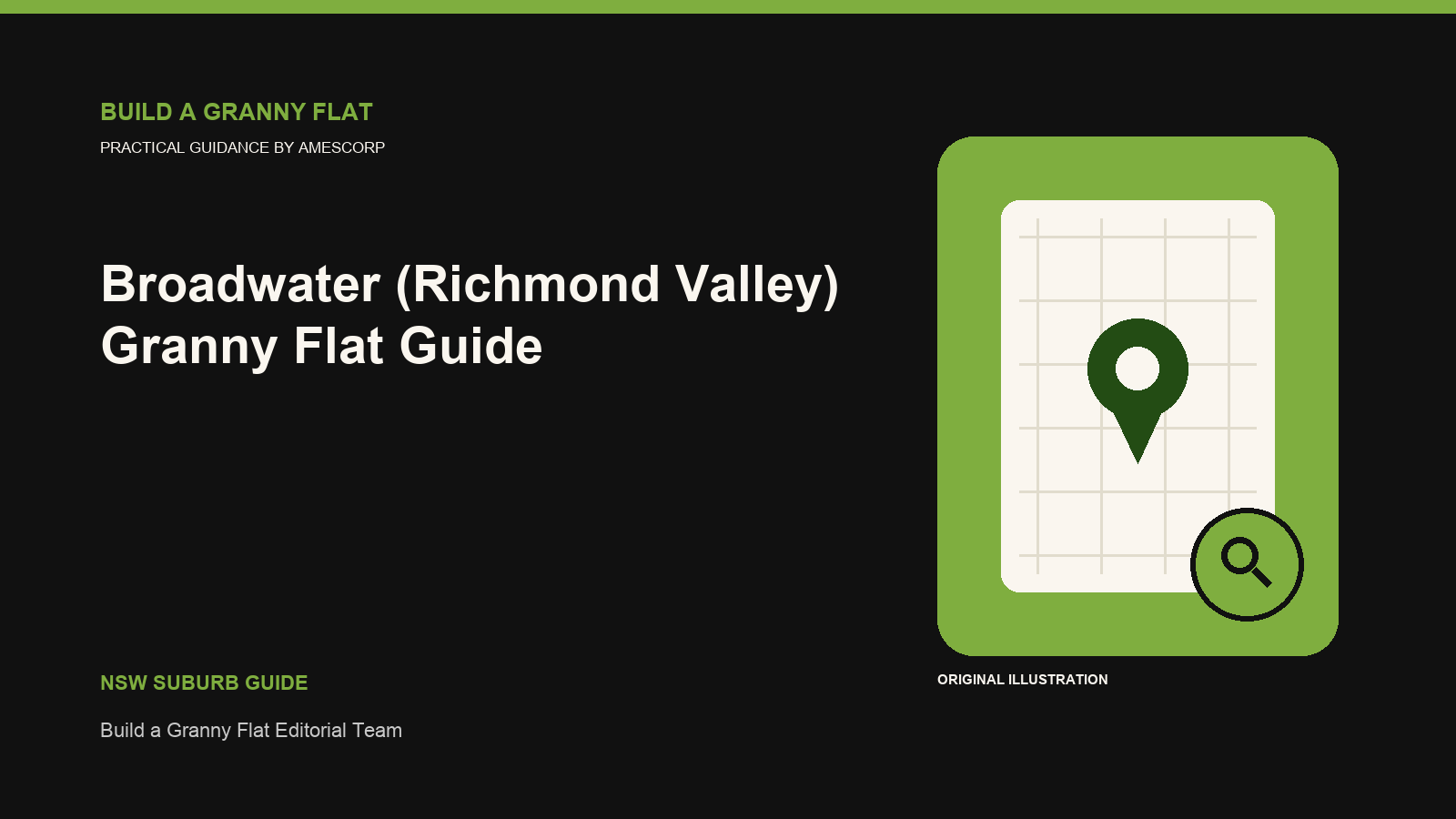 BUILD A GRANNY FLAT

PRACTICAL GUIDANCE BY AMESCORP

Broadwater (Richmond Valley) Granny Flat Guide

NSW SUBURB GUIDE

Build a Granny Flat Editorial Team

ORIGINAL ILLUSTRATION